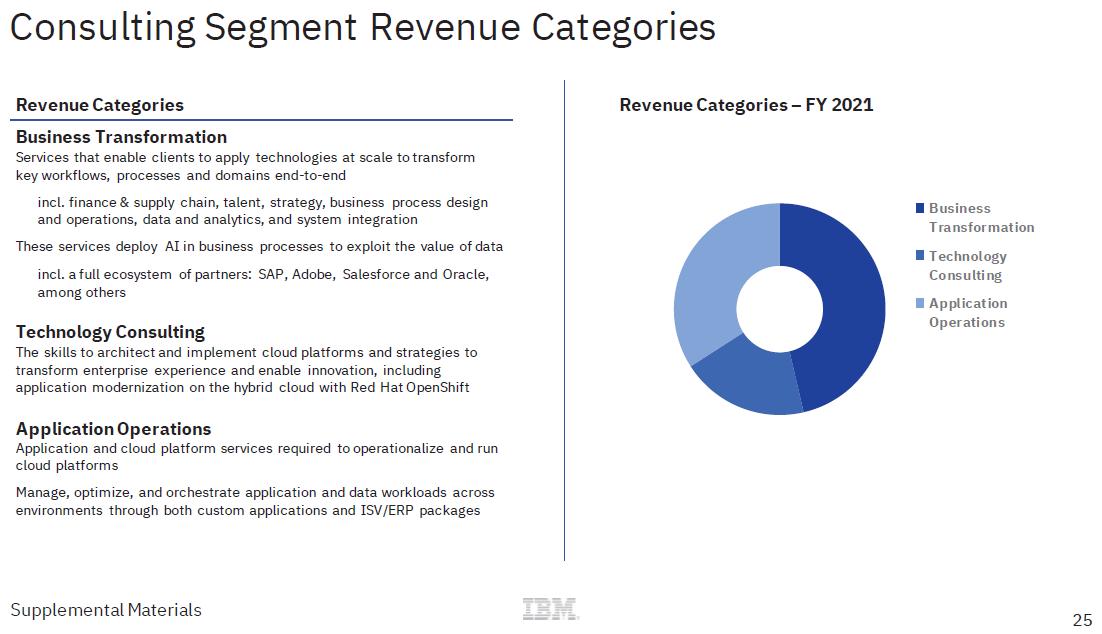 Consulting Segment Revenue Categories

Revenue Categories

Business Transformation
Services that enable clients to apply technologies at scale to transform key workflows, processes and domains end-to-end

incl. finance & supply chain, talent, strategy, business process design and operations, data and analytics, and system integration

These services deploy AI in business processes to exploit the value of data

incl. a full ecosystem of partners: SAP, Adobe, Salesforce and Oracle, among others

Technology Consulting
The skills to architect and implement cloud platforms and strategies to transform enterprise experience and enable innovation, including application modernization on the hybrid cloud with Red Hat OpenShift

Application Operations
Application and cloud platform services required to operationalize and run cloud platforms

Manage, optimize, and orchestrate application and data workloads across environments through both custom applications and ISV/ERP packages

Revenue Categories – FY 2021

Business Transformation
Technology Consulting
Application Operations

Supplemental Materials

IBM

25